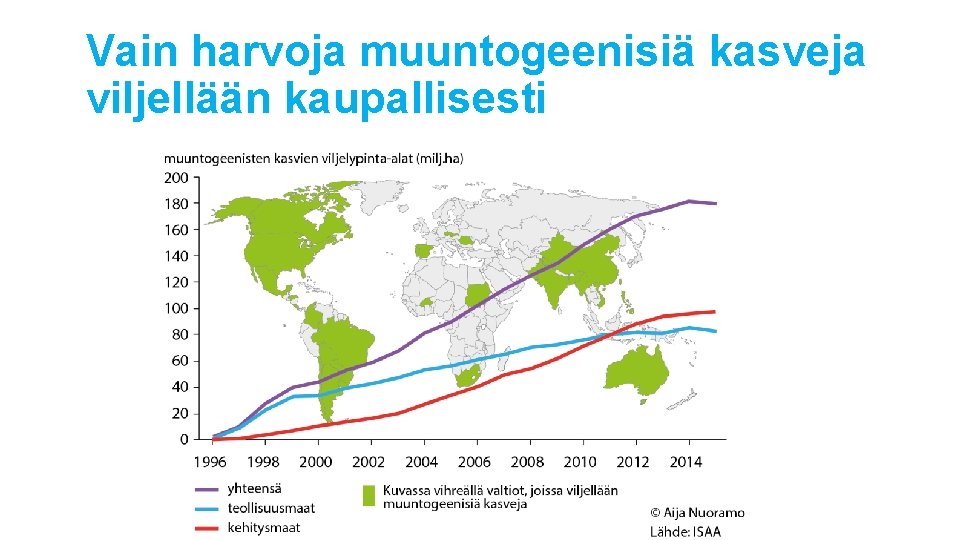 Vain harvoja muuntogeenisiä kasveja viljellään kaupallisesti

muuntogeenisten kasvien viljelypinta-alat (milj.ha)

200
180
160
140
120
100
80
60
40
20
0

1996 1998 2000 2002 2004 2006 2008 2010 2012 2014

yhteensä
teollisuusmaat
kehitysmaat

Kuvassa vihreällä valtiot, joissa viljellään muuntogeenisiä kasveja

© Aija Nuoramo
Lähde: ISAA